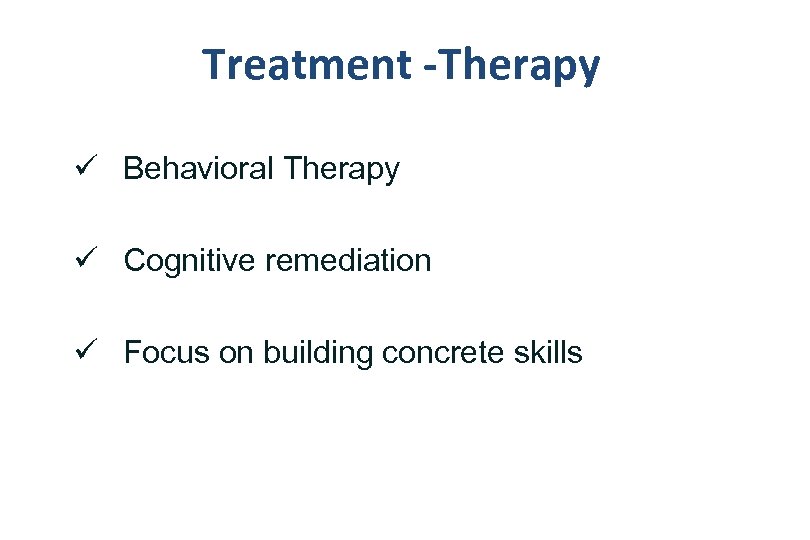 Treatment -Therapy

✓ Behavioral Therapy

✓ Cognitive remediation

✓ Focus on building concrete skills